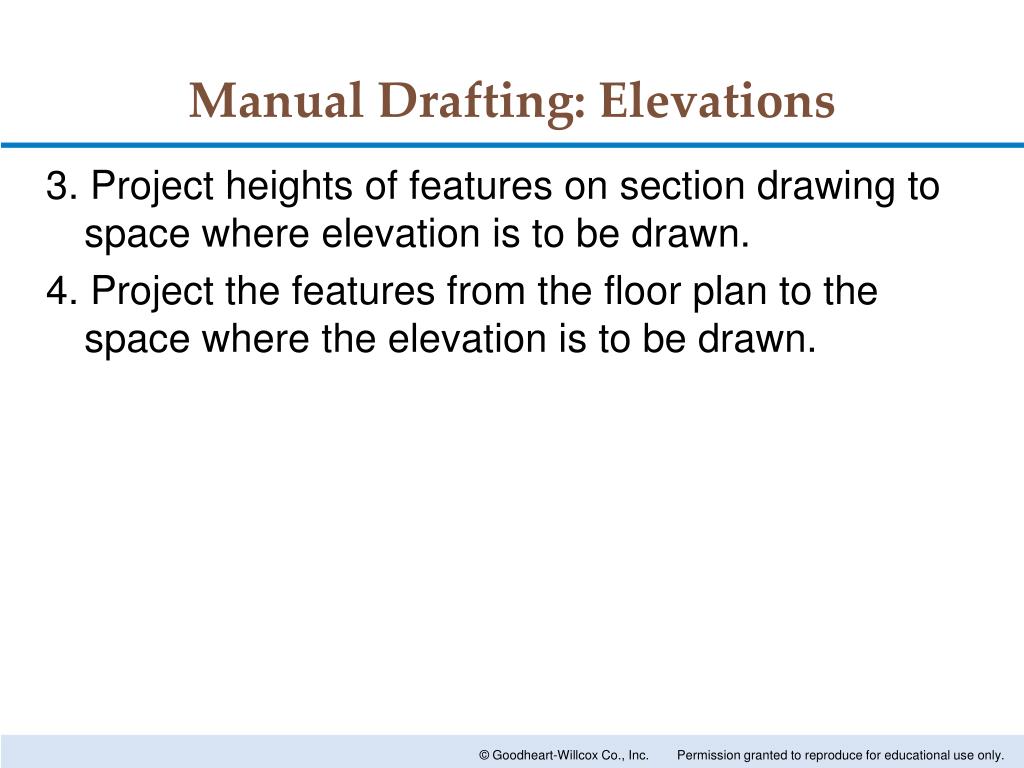 Manual Drafting: Elevations

3. Project heights of features on section drawing to space where elevation is to be drawn.

4. Project the features from the floor plan to the space where the elevation is to be drawn.

© Goodheart-Willcox Co., Inc. Permission granted to reproduce for educational use only.